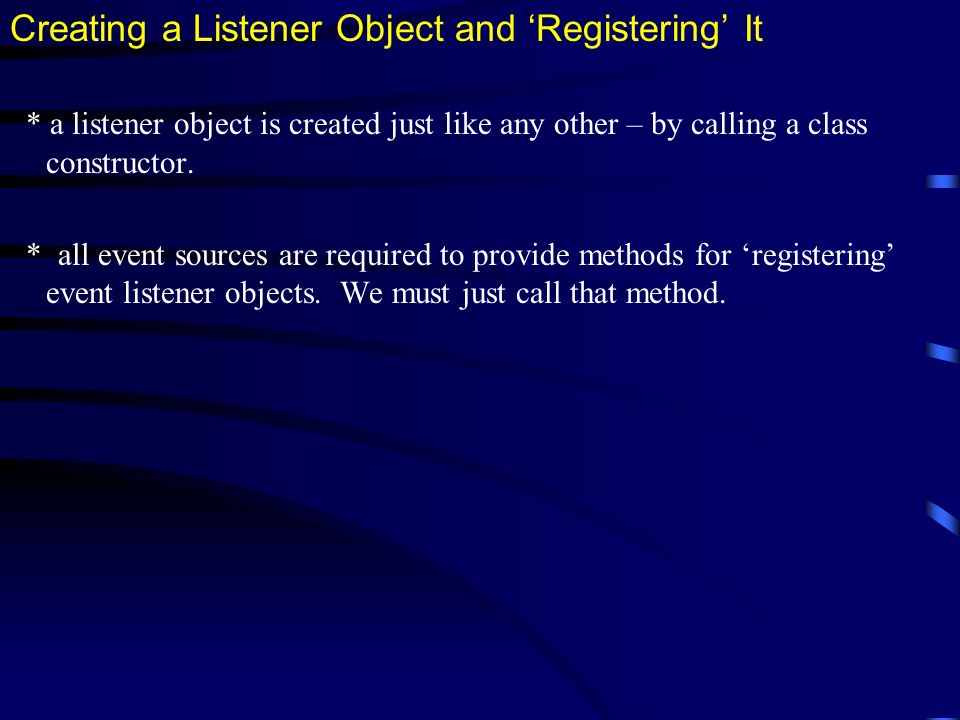 Creating a Listener Object and ‘Registering’ It

* a listener object is created just like any other – by calling a class constructor.

* all event sources are required to provide methods for ‘registering’ event listener objects. We must just call that method.